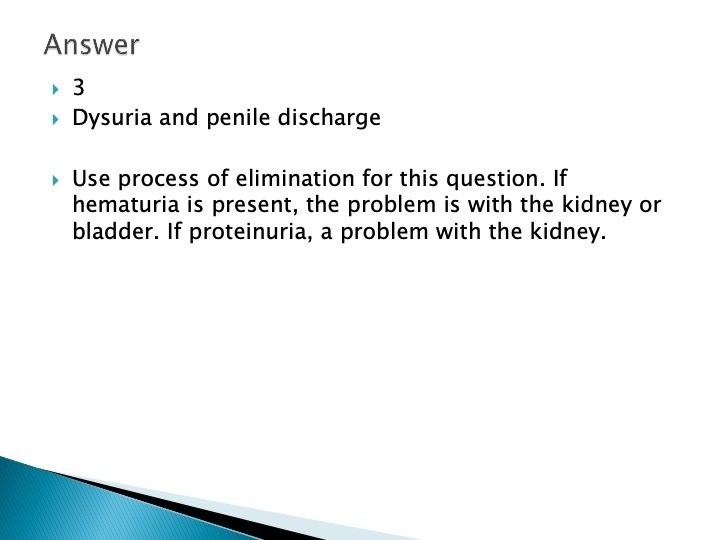 Answer

3

Dysuria and penile discharge

Use process of elimination for this question. If hematuria is present, the problem is with the kidney or bladder. If proteinuria, a problem with the kidney.